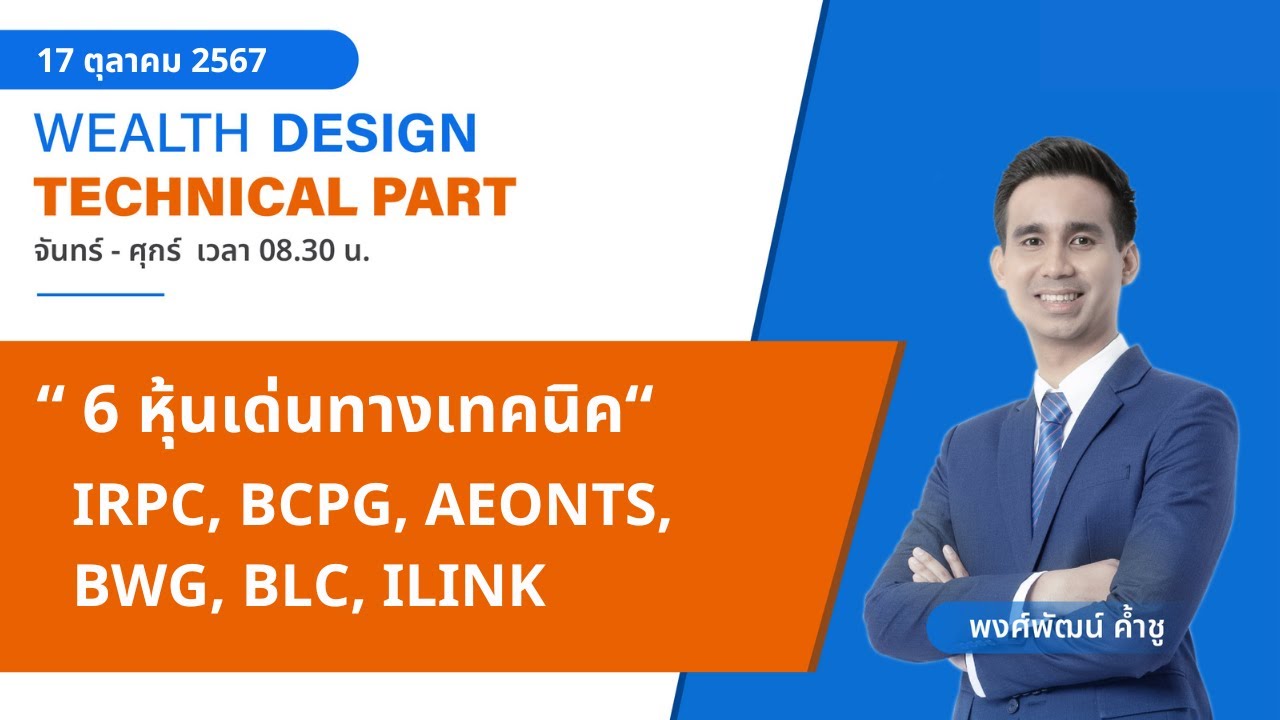 17 ตุลาคม 2567

WEALTH DESIGN
TECHNICAL PART
จันทร์ - ศุกร์ เวลา 08.30 น.

“ 6 หุ้นเด่นทางเทคนิค“
IRPC, BCPG, AEONTS, BWG, BLC, ILINK

พงศ์พัฒน์ ค้ำชู